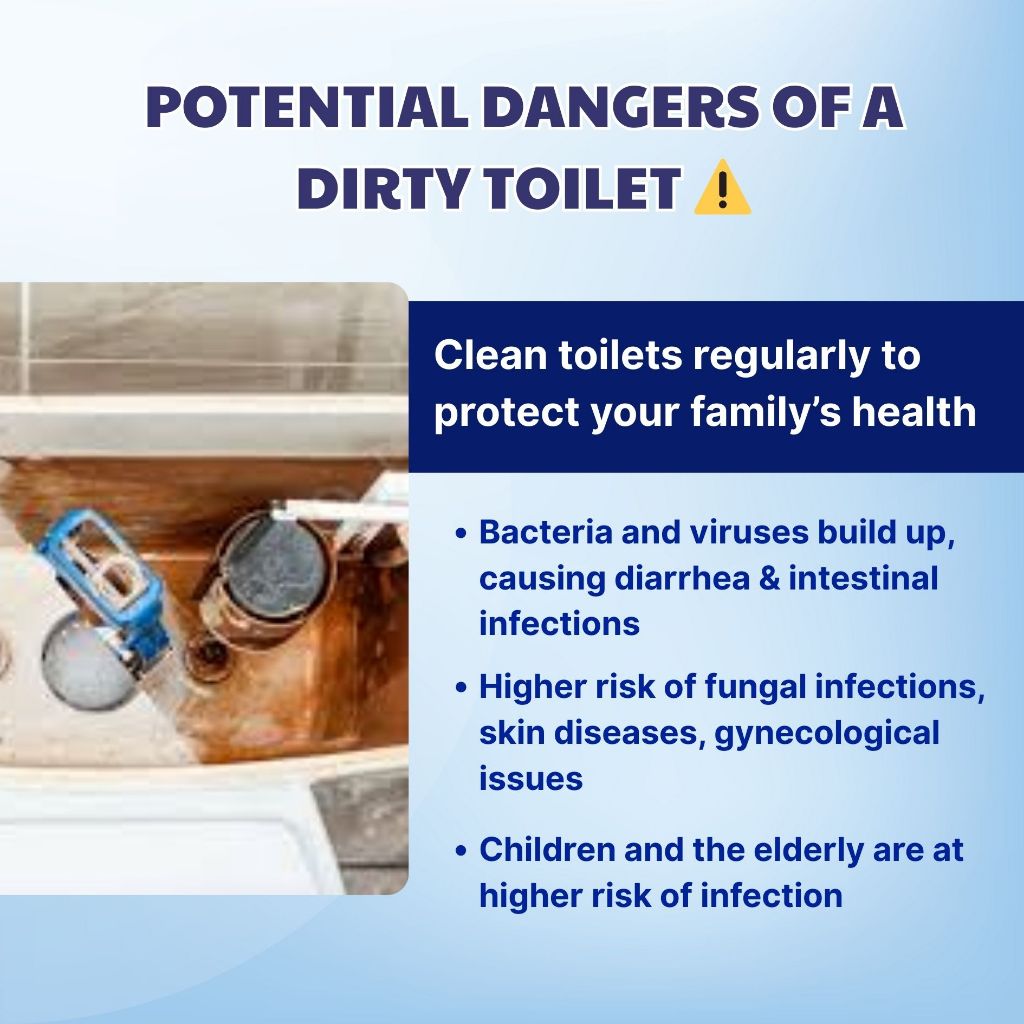 POTENTIAL DANGERS OF A DIRTY TOILET ⚠️

Clean toilets regularly to protect your family's health

• Bacteria and viruses build up, causing diarrhea & intestinal infections
• Higher risk of fungal infections, skin diseases, gynecological issues
• Children and the elderly are at higher risk of infection